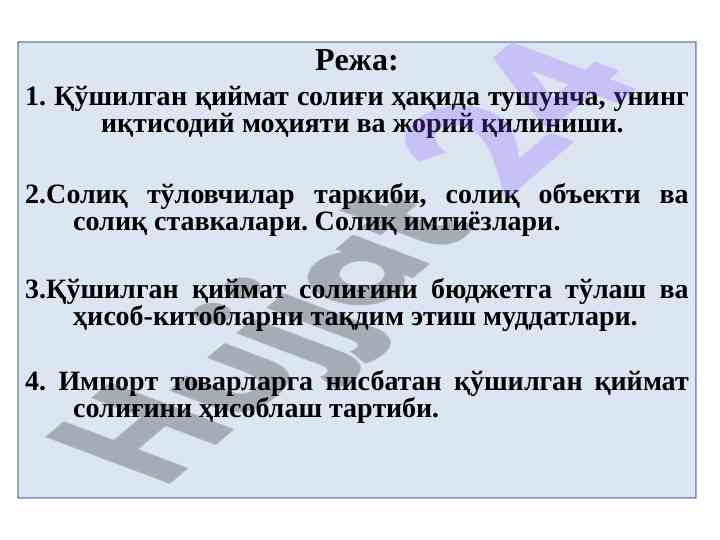 Режа:

1. Қўшилган қиймат солиғи ҳақида тушунча, унинг иқтисодий моҳияти ва жорий қилиниши.

2.Солиқ тўловчилар таркиби, солиқ объекти ва солиқ ставкалари. Солиқ имтиёзлари.

3.Қўшилган қиймат солиғини бюджетга тўлаш ва ҳисоб-китобларни тақдим этиш муддатлари.

4. Импорт товарларга нисбатан қўшилган қиймат солиғини ҳисоблаш тартиби.

Hujjat 24